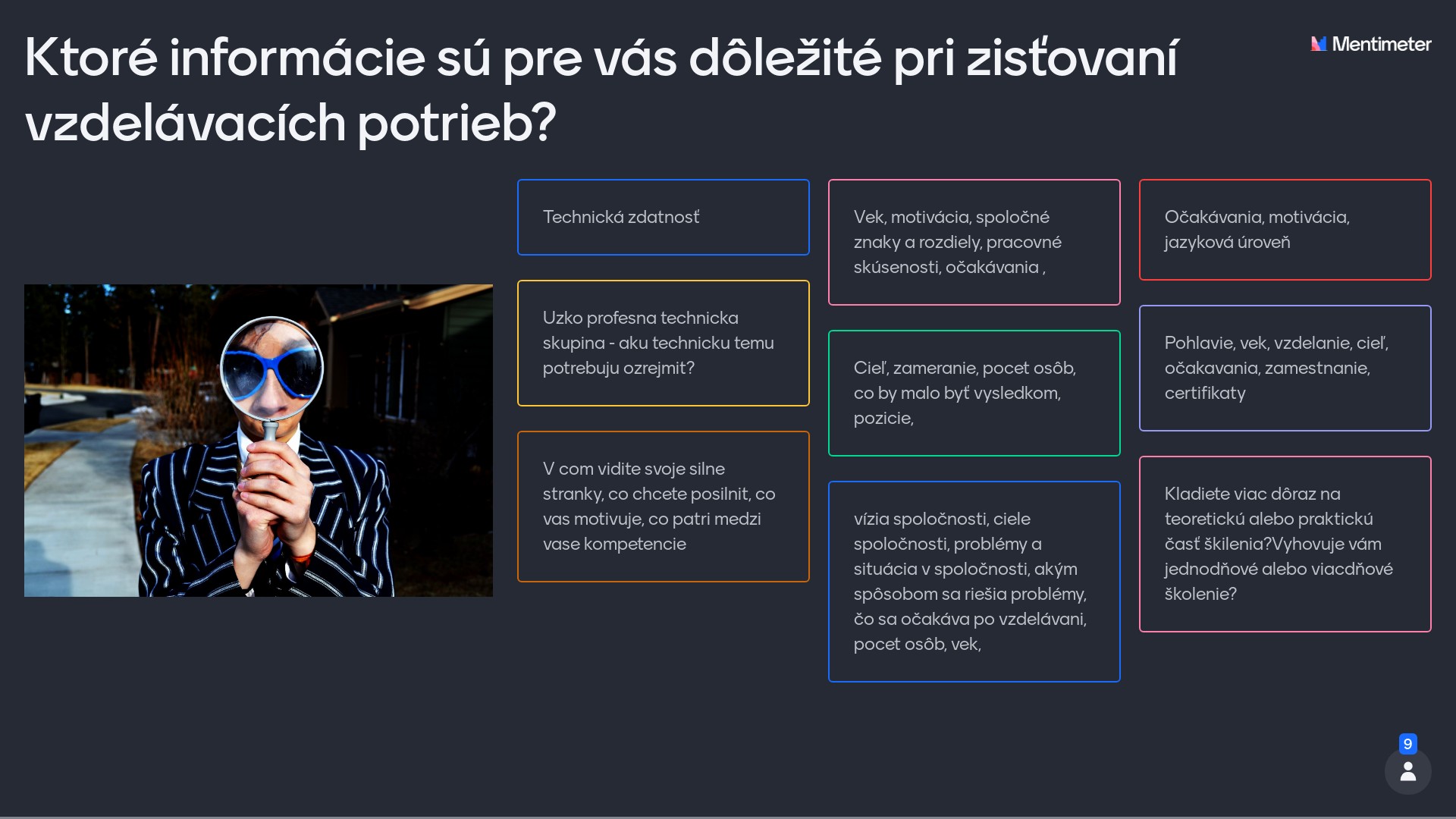 Ktoré informácie sú pre vás dôležité pri zisťovaní vzdelávacích potrieb?

Mentimeter

Technická zdatnosť

Uzko profesna technicka skupina - aku technicku temu potrebuju ozrejmit?

V com vidite svoje silne stranky, co chcete posilnit, co vas motivuje, co patri medzi vase kompetencie

Vek, motivácia, spoločné znaky a rozdiely, pracovné skúsenosti, očakávania ,

Cieľ, zameranie, pocet osôb, co by malo byť vysledkom, pozicie,

vízia spoločnosti, ciele spoločnosti, problémy a situácia v spoločnosti, akým spôsobom sa riešia problémy, čo sa očakáva po vzdelávani, pocet osôb, vek,

Očakávania, motivácia, jazyková úroveň

Pohlavie, vek, vzdelanie, cieľ, očakavania, zamestnanie, certifikaty

Kladiete viac dôraz na teoretickú alebo praktickú časť škilenia?Vyhovuje vám jednodňové alebo viacdňové školenie?

9